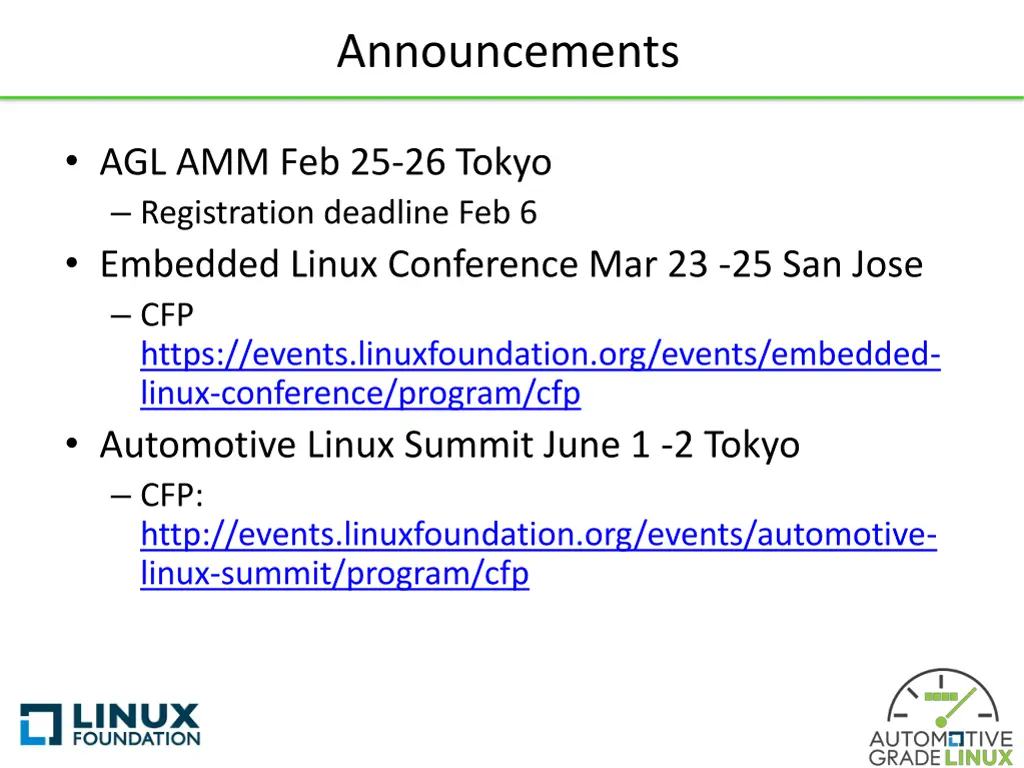 Announcements

• AGL AMM Feb 25-26 Tokyo
– Registration deadline Feb 6
• Embedded Linux Conference Mar 23 -25 San Jose
– CFP https://events.linuxfoundation.org/events/embedded-linux-conference/program/cfp
• Automotive Linux Summit June 1 -2 Tokyo
– CFP: http://events.linuxfoundation.org/events/automotive-linux-summit/program/cfp

LINUX FOUNDATION

AUTOMOTIVE GRADE LINUX